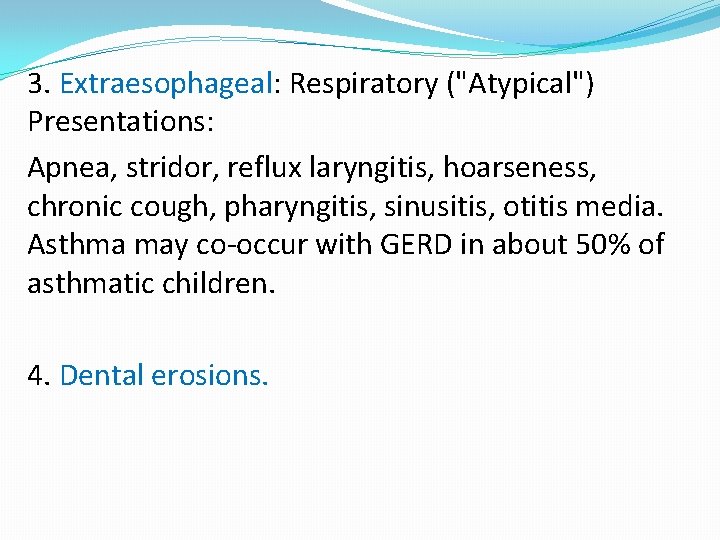 3. Extraesophageal: Respiratory ("Atypical") Presentations:

Apnea, stridor, reflux laryngitis, hoarseness, chronic cough, pharyngitis, sinusitis, otitis media. Asthma may co-occur with GERD in about 50% of asthmatic children.

4. Dental erosions.